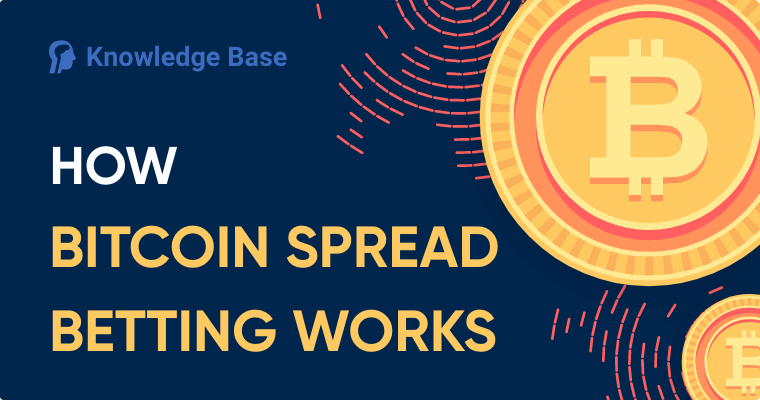 Knowledge Base

HOW
BITCOIN SPREAD
BETTING WORKS